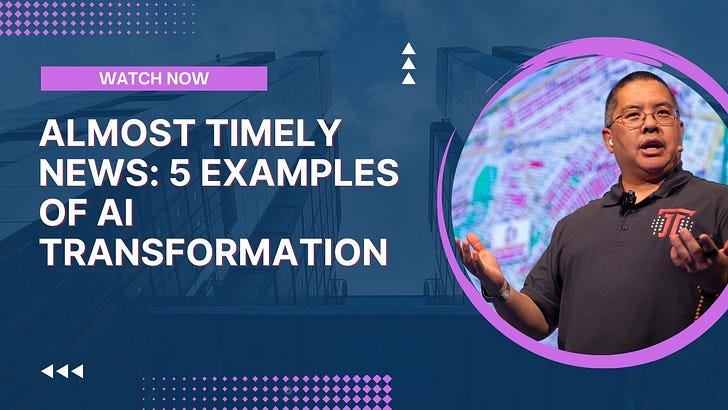 WATCH NOW

ALMOST TIMELY NEWS: 5 EXAMPLES OF AI TRANSFORMATION